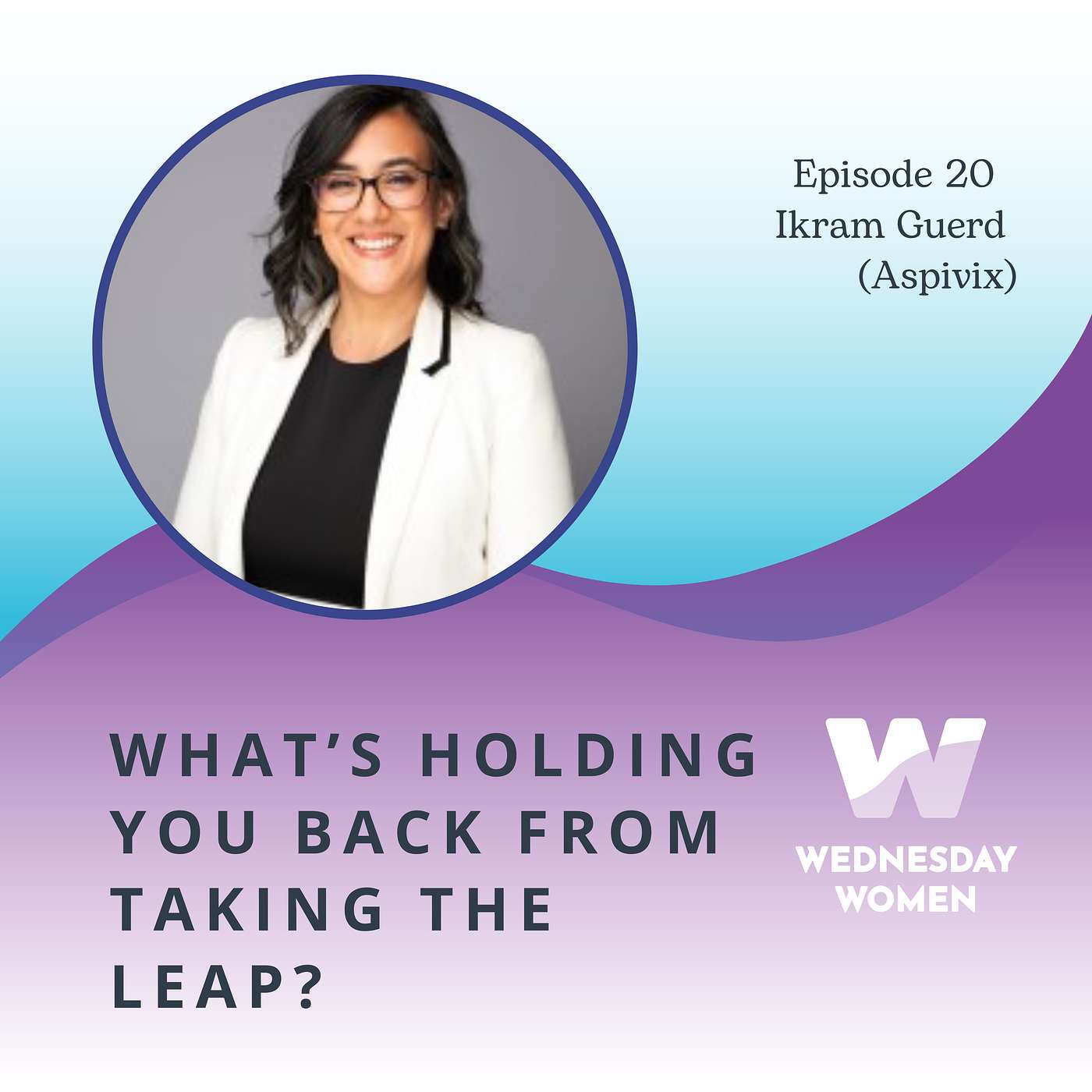 Episode 20
Ikram Guerd
(Aspivix)

WHAT'S HOLDING YOU BACK FROM TAKING THE LEAP?

W
WEDNESDAY
WOMEN